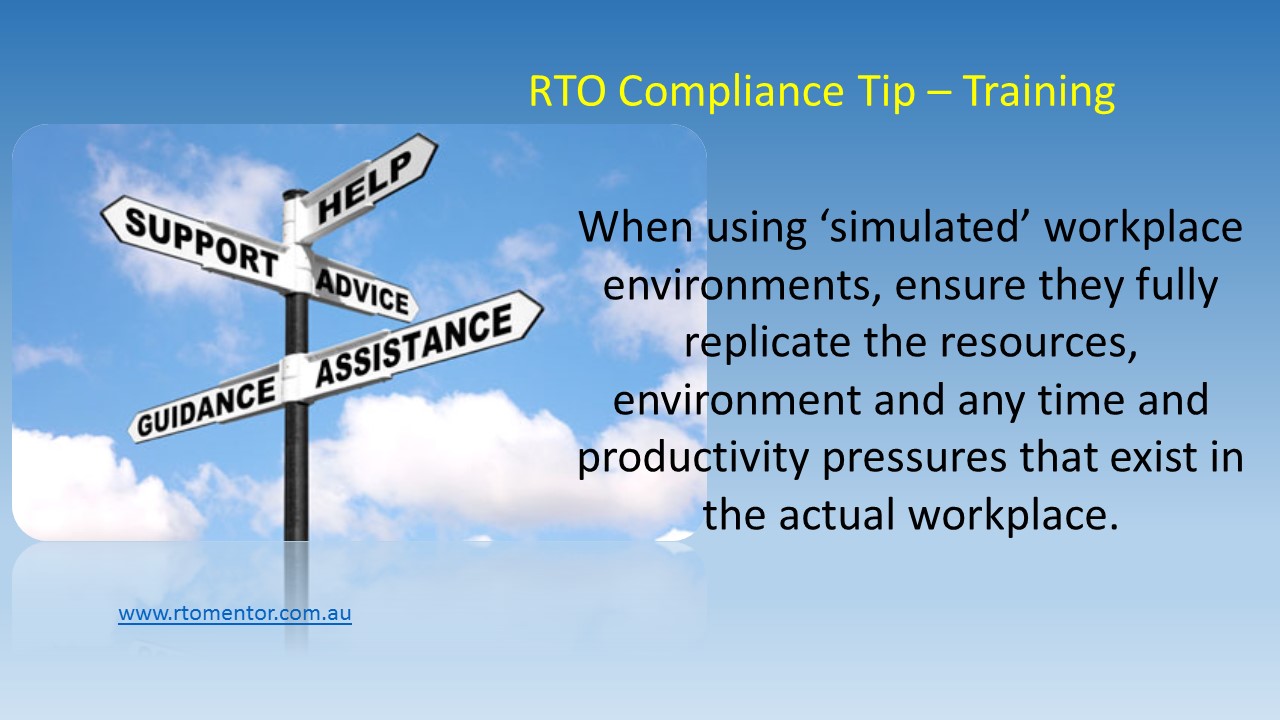 RTO Compliance Tip – Training

HELP
SUPPORT
ADVICE
ASSISTANCE
GUIDANCE

When using ‘simulated’ workplace environments, ensure they fully replicate the resources, environment and any time and productivity pressures that exist in the actual workplace.

www.rtomentor.com.au